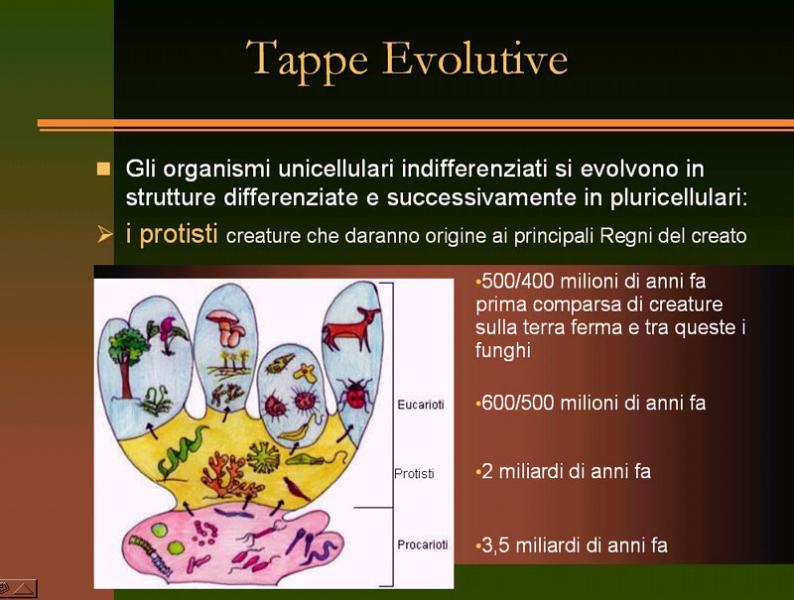 Tappe Evolutive

Gli organismi unicellulari indifferenziati si evolvono in strutture differenziate e successivamente in pluricellulari:

i protisti creature che daranno origine ai principali Regni del creato

Eucarioti

Protisti

Procarioti

•500/400 milioni di anni fa prima comparsa di creature sulla terra ferma e tra queste i funghi

•600/500 milioni di anni fa

•2 miliardi di anni fa

•3,5 miliardi di anni fa